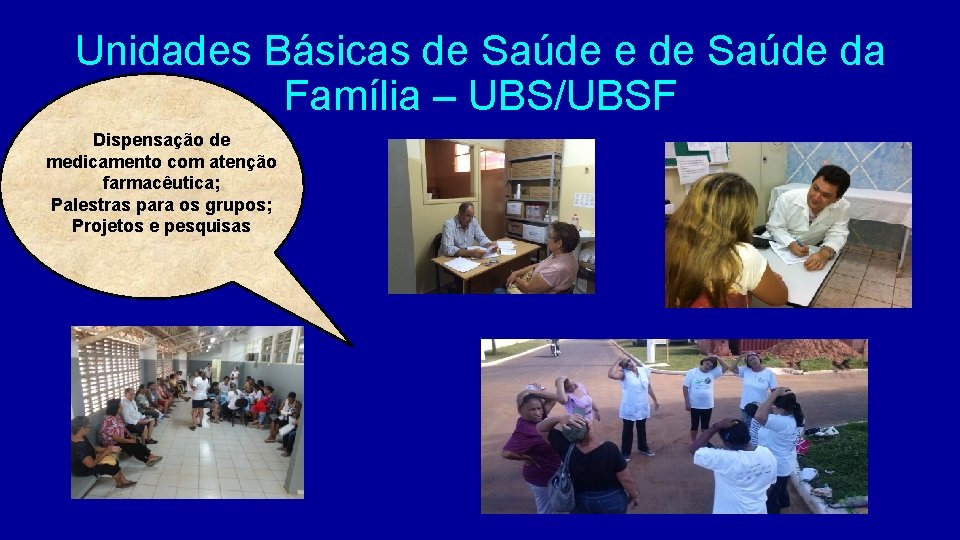 Unidades Básicas de Saúde e de Saúde da Família – UBS/UBSF

Dispensação de medicamento com atenção farmacêutica;
Palestras para os grupos;
Projetos e pesquisas